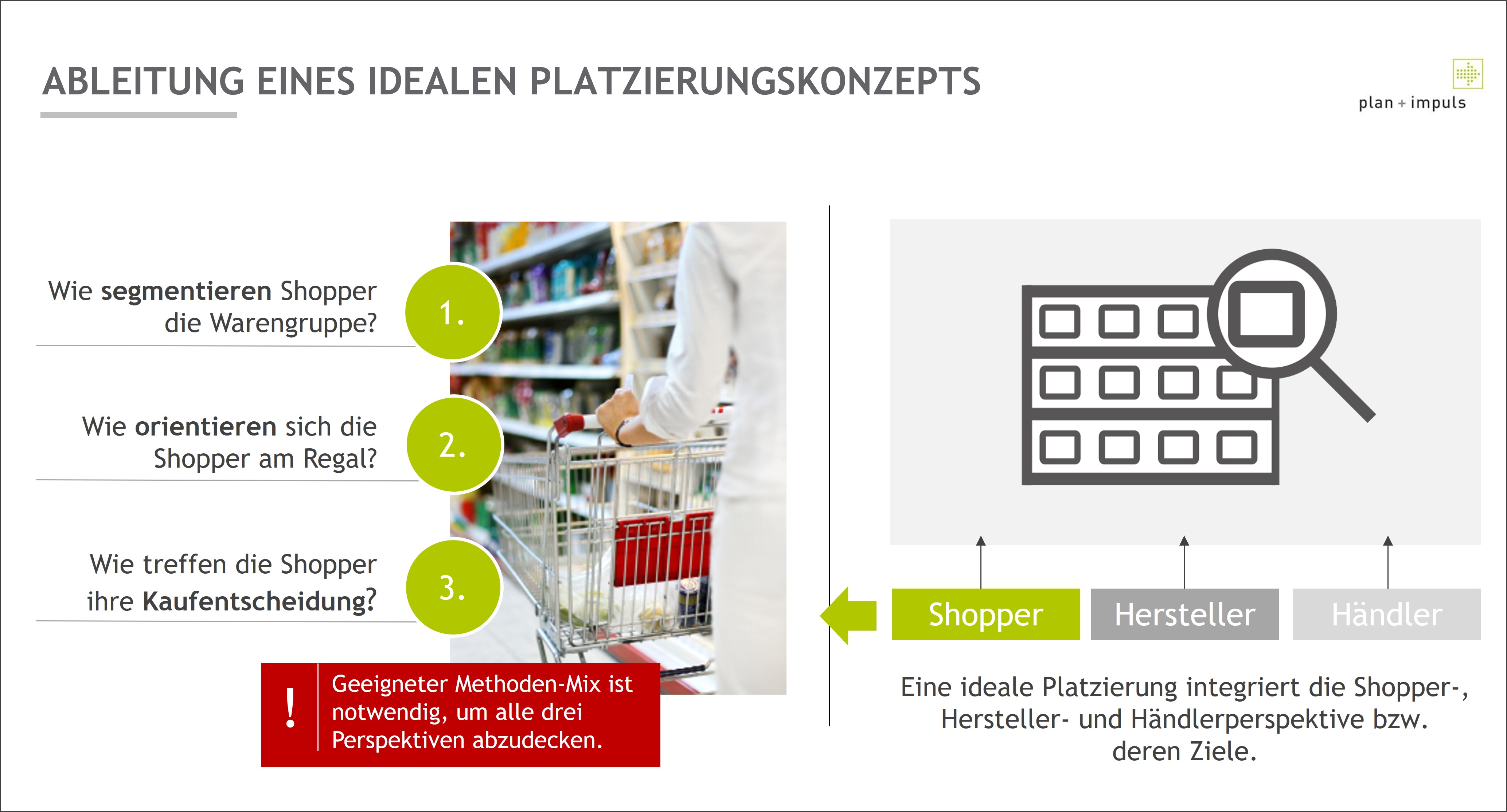 ABLEITUNG EINES IDEALEN PLATZIERUNGSKONZEPTS

plan + impuls

Wie segmentieren Shopper die Warengruppe?

1.

Wie orientieren sich die Shopper am Regal?

2.

Wie treffen die Shopper ihre Kaufentscheidung?

3.

!

Geeigneter Methoden-Mix ist notwendig, um alle drei Perspektiven abzudecken.

Shopper

Hersteller

Händler

Eine ideale Platzierung integriert die Shopper-, Hersteller- und Händlerperspektive bzw. deren Ziele.